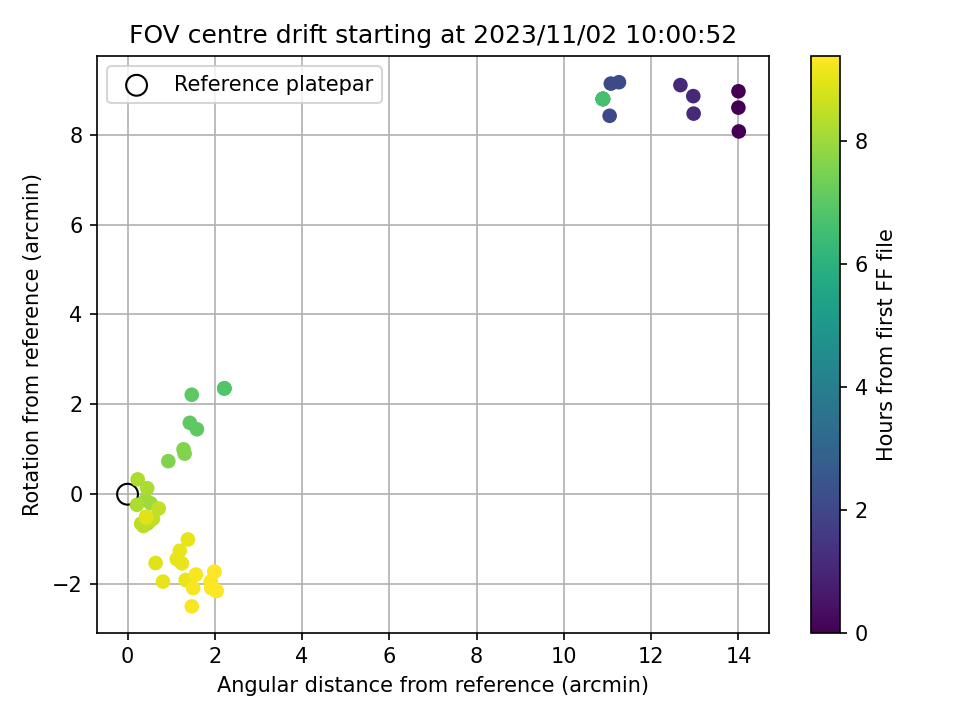 FOV centre drift starting at 2023/11/02 10:00:52

Reference platepar

Rotation from reference (arcmin)

8
6
4
2
0
−2

0
2
4
6
8
10
12
14

Angular distance from reference (arcmin)

Hours from first FF file

8
6
4
2
0